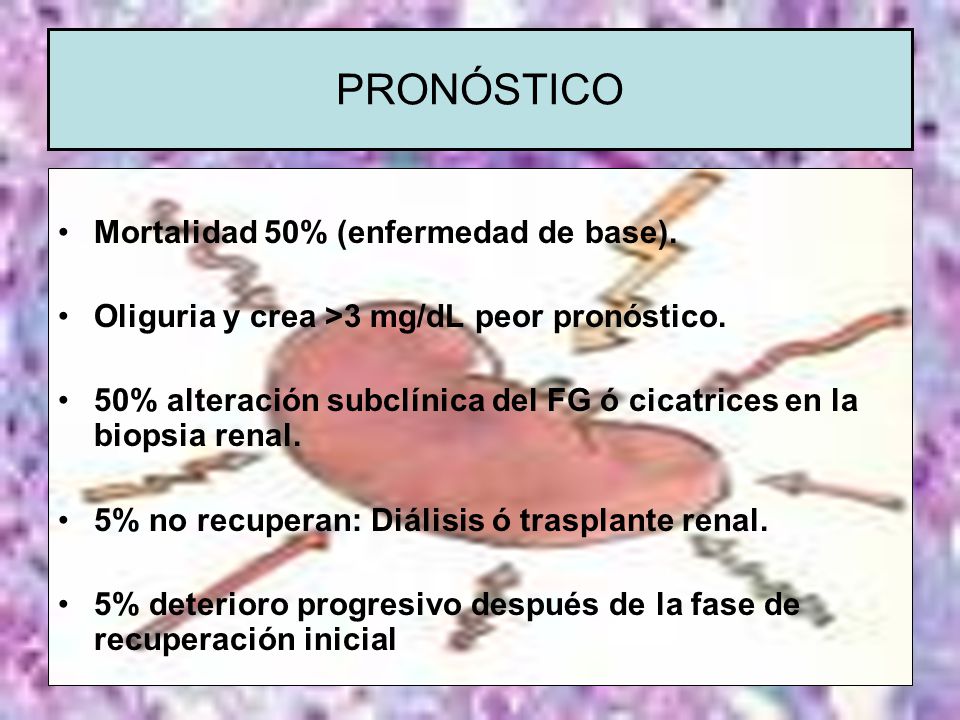 PRONÓSTICO

• Mortalidad 50% (enfermedad de base).

• Oliguria y crea >3 mg/dL peor pronóstico.

• 50% alteración subclínica del FG ó cicatrices en la biopsia renal.

• 5% no recuperan: Diálisis ó trasplante renal.

• 5% deterioro progresivo después de la fase de recuperación inicial